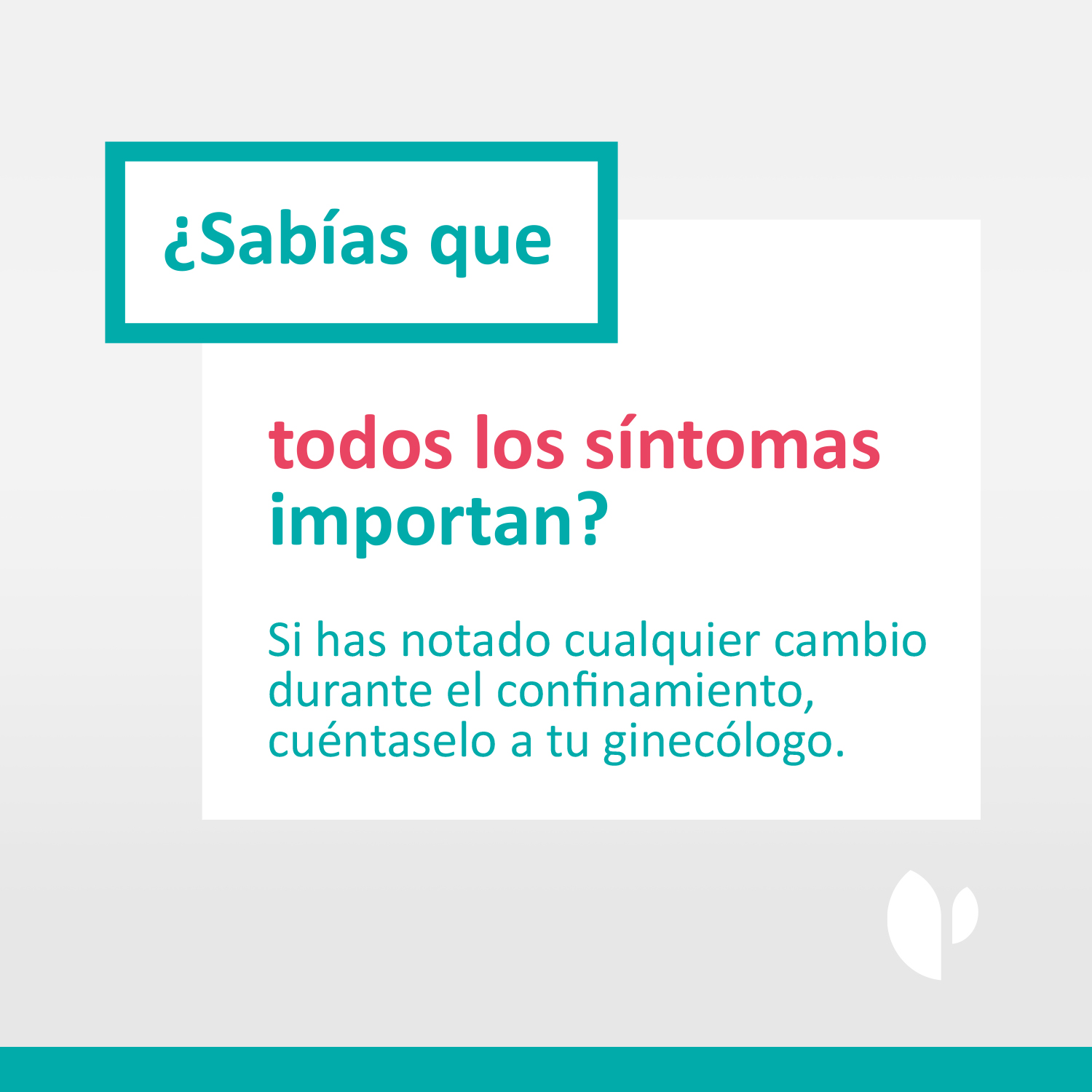 ¿Sabías que

todos los síntomas importan?

Si has notado cualquier cambio durante el confinamiento, cuéntaselo a tu ginecólogo.